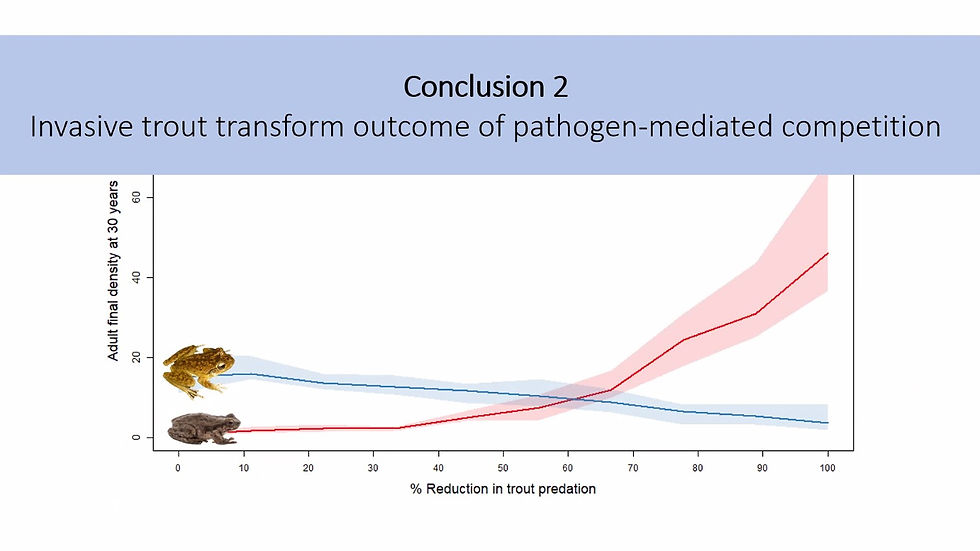 Conclusion 2
Invasive trout transform outcome of pathogen-mediated competition

Adult final density at 30 years

60
40
20
0

0 10 20 30 40 50 60 70 80 90 100

% Reduction in trout predation